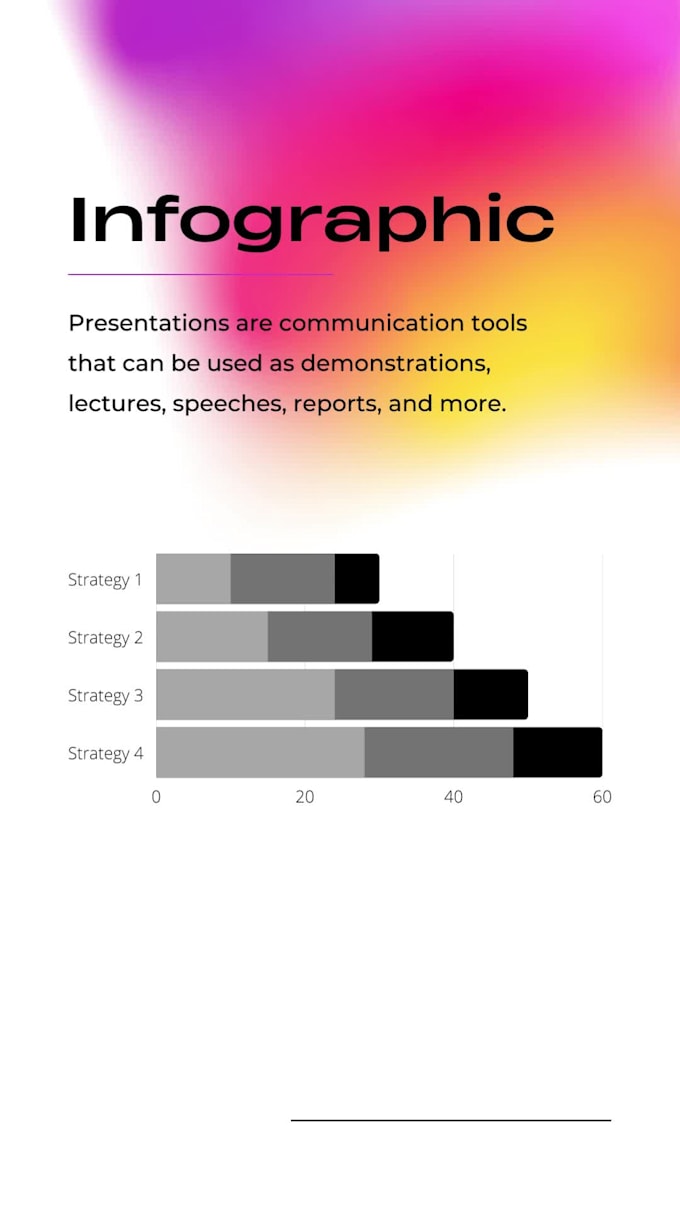 Infographic

Presentations are communication tools that can be used as demonstrations, lectures, speeches, reports, and more.

Strategy 1
Strategy 2
Strategy 3
Strategy 4
0
20
40
60